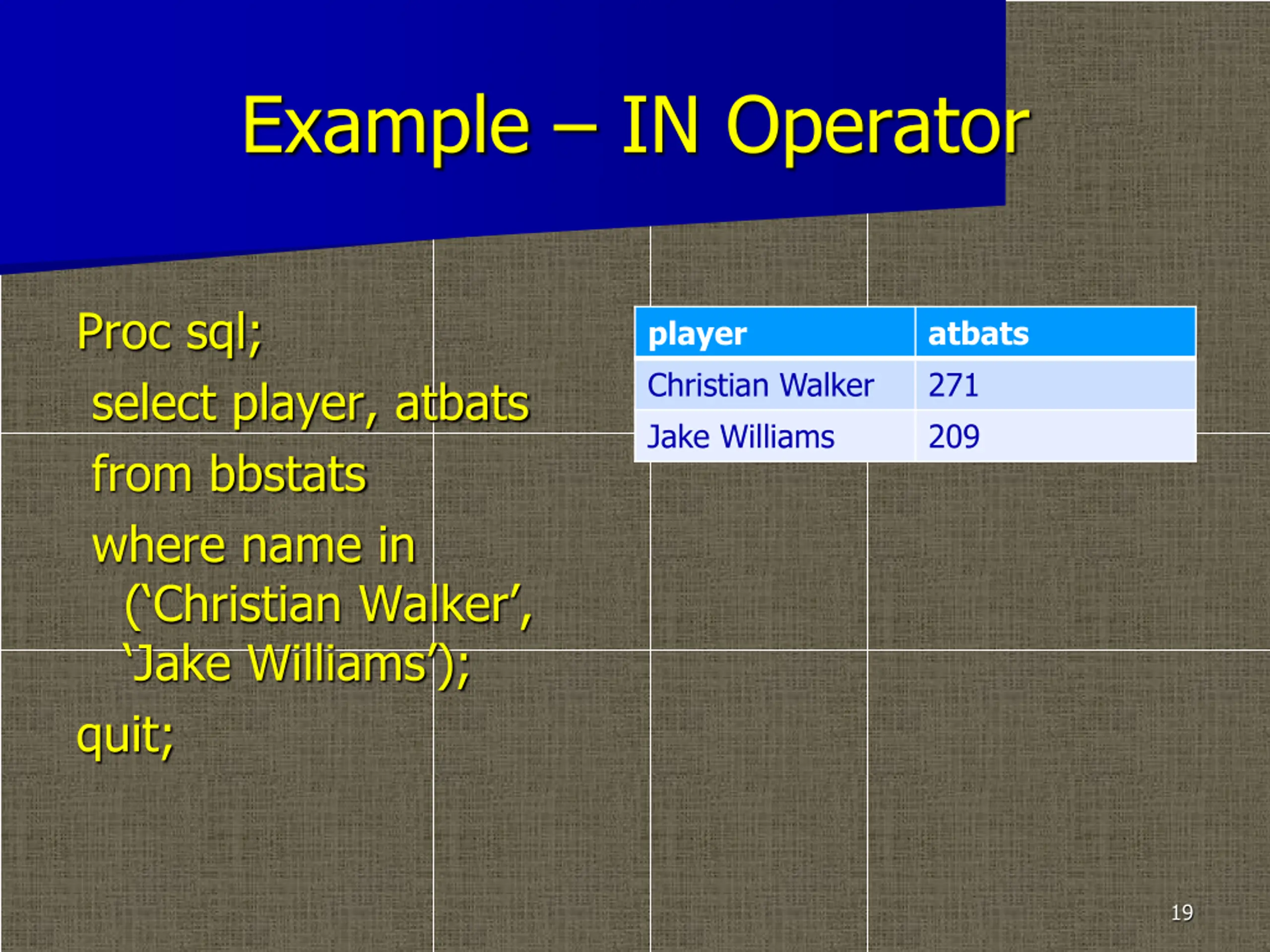 Example – IN Operator

Proc sql;
select player, atbats
from bbstats
where name in (‘Christian Walker’, ‘Jake Williams’);
quit;

| player | atbats |
|---|---|
| Christian Walker | 271 |
| Jake Williams | 209 |

19